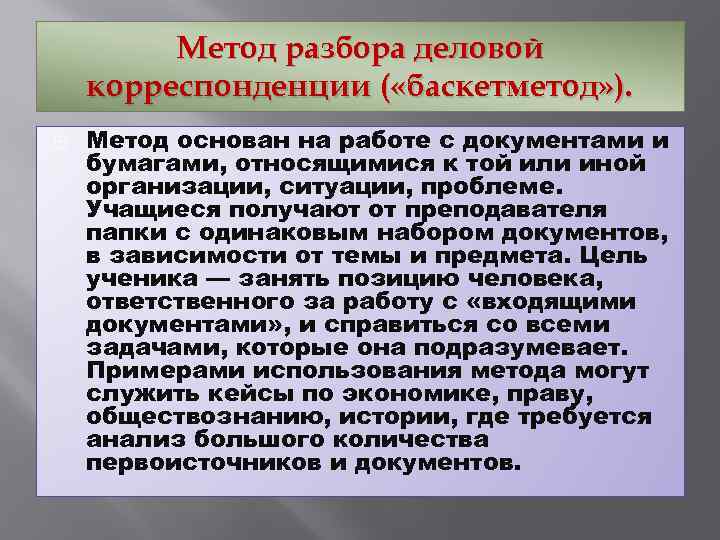 Метод разбора деловой корреспонденции («баскетметод»).

Метод основан на работе с документами и бумагами, относящимися к той или иной организации, ситуации, проблеме. Учащиеся получают от преподавателя папки с одинаковым набором документов, в зависимости от темы и предмета. Цель ученика — занять позицию человека, ответственного за работу с «входящими документами», и справиться со всеми задачами, которые она подразумевает. Примерами использования метода могут служить кейсы по экономике, праву, обществознанию, истории, где требуется анализ большого количества первоисточников и документов.